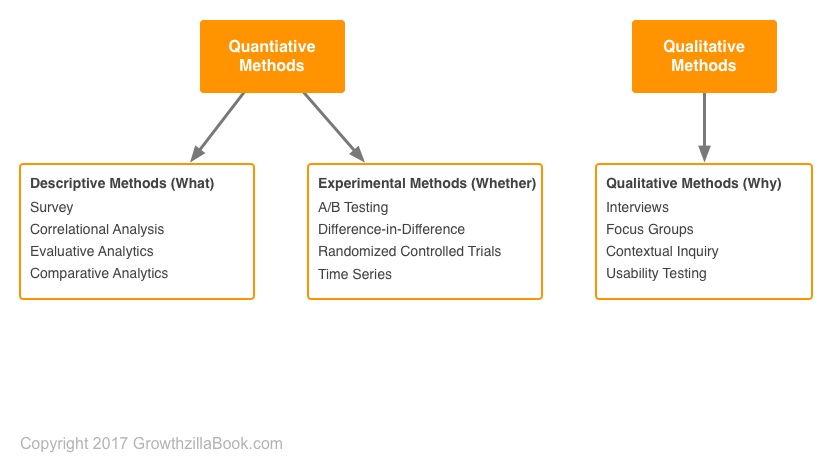 Quantiative Methods

Qualitative Methods

Descriptive Methods (What)
Survey
Correlational Analysis
Evaluative Analytics
Comparative Analytics

Experimental Methods (Whether)
A/B Testing
Difference-in-Difference
Randomized Controlled Trials
Time Series

Qualitative Methods (Why)
Interviews
Focus Groups
Contextual Inquiry
Usability Testing

Copyright 2017 GrowthzillaBook.com